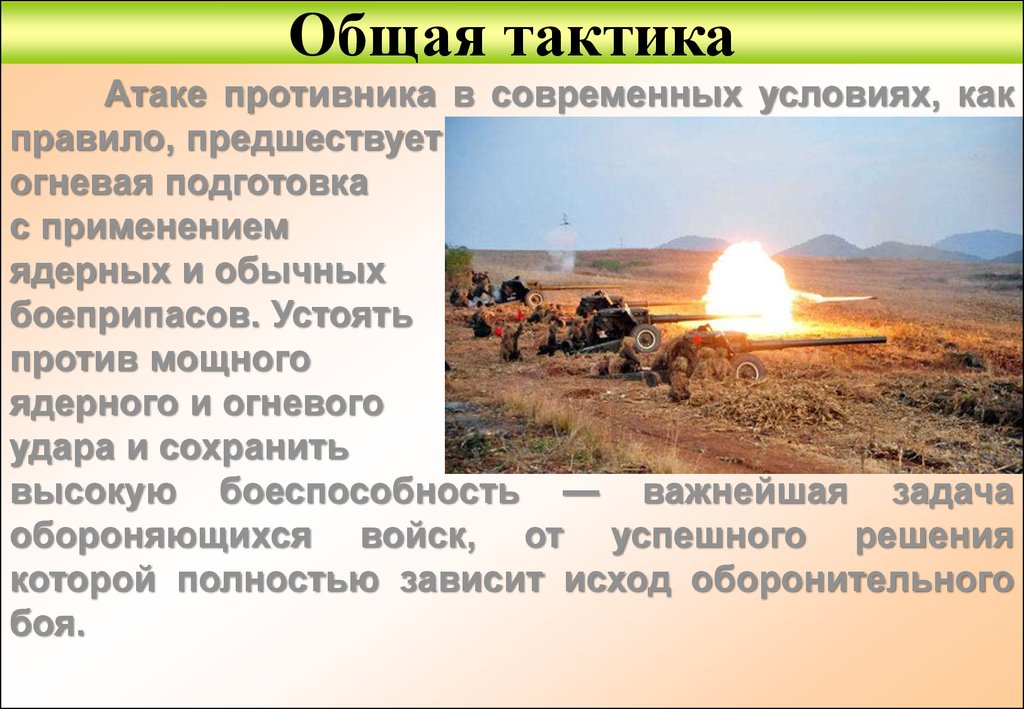 Общая тактика

Атаке противника в современных условиях, как правило, предшествует огневая подготовка с применением ядерных и обычных боеприпасов. Устоять против мощного ядерного и огневого удара и сохранить высокую боеспособность — важнейшая задача обороняющихся войск, от успешного решения которой полностью зависит исход оборонительного боя.